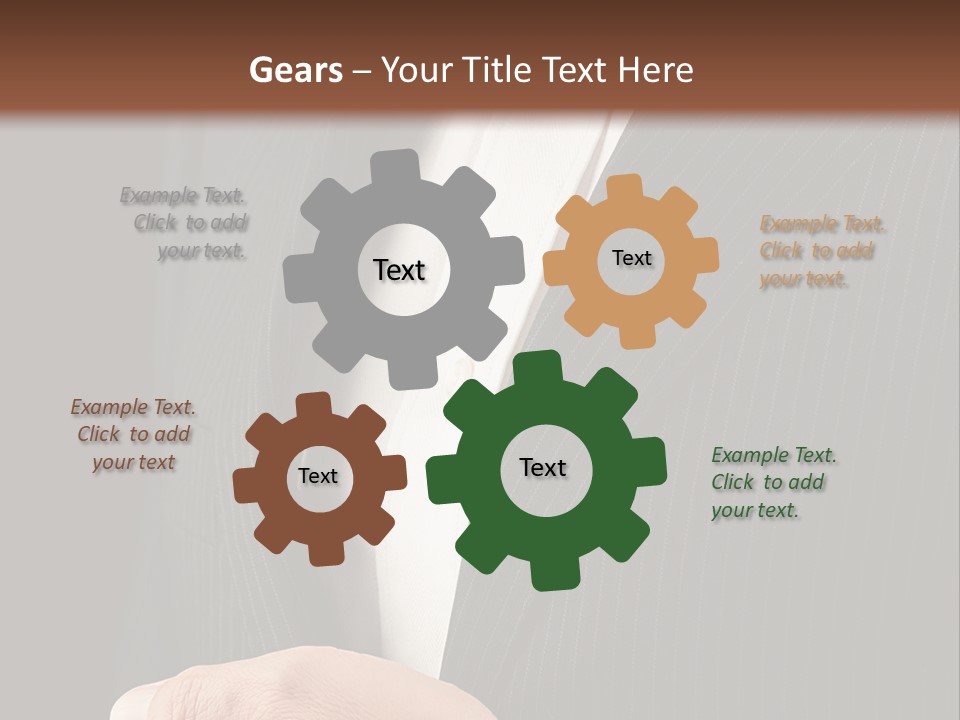 Gears – Your Title Text Here

Example Text. Click to add your text.

Text

Text

Example Text. Click to add your text.

Example Text. Click to add your text

Text

Text

Example Text. Click to add your text.